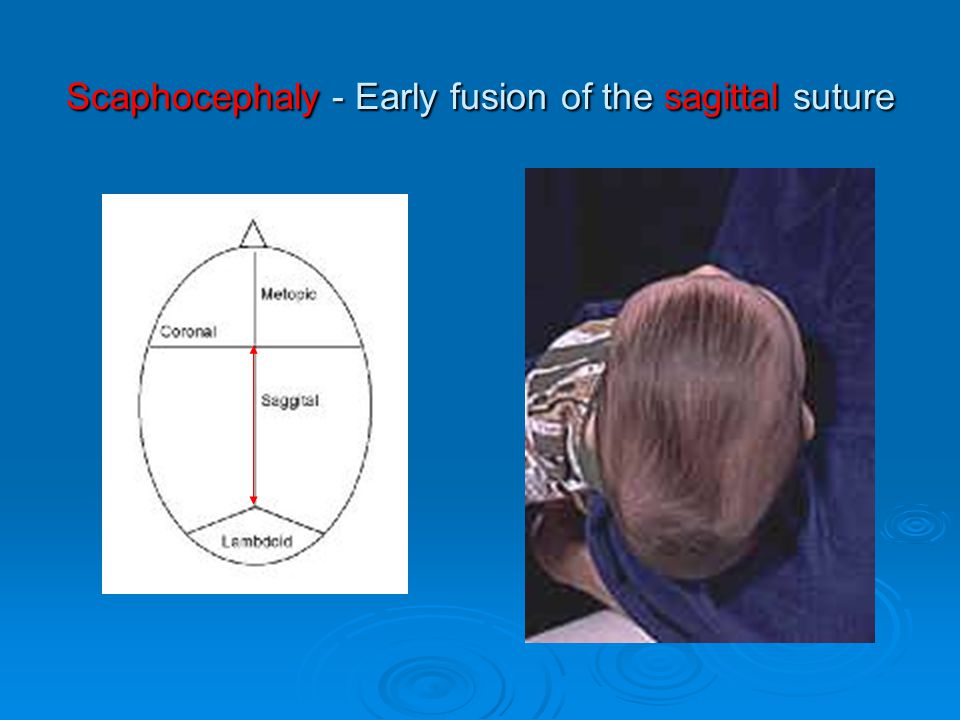 Scaphocephaly - Early fusion of the sagittal suture

Metopic

Coronal

Saggital

Lambdoid